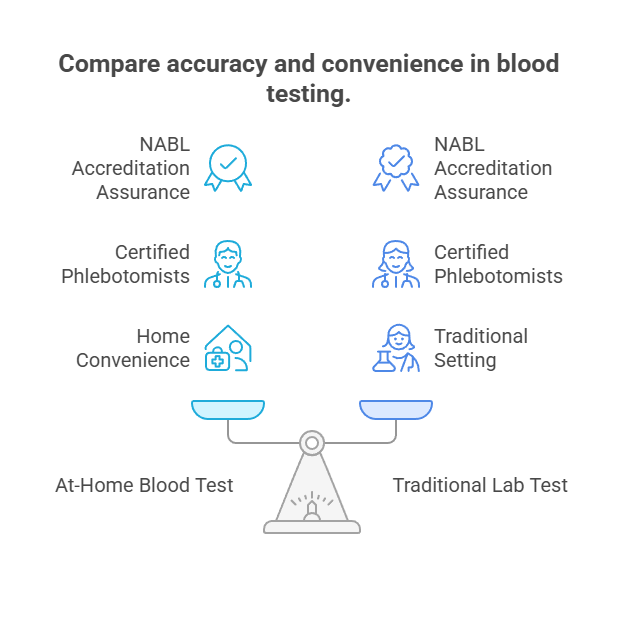 Compare accuracy and convenience in blood testing.

NABL Accreditation Assurance

Certified Phlebotomists

Home Convenience

At-Home Blood Test

NABL Accreditation Assurance

Certified Phlebotomists

Traditional Setting

Traditional Lab Test